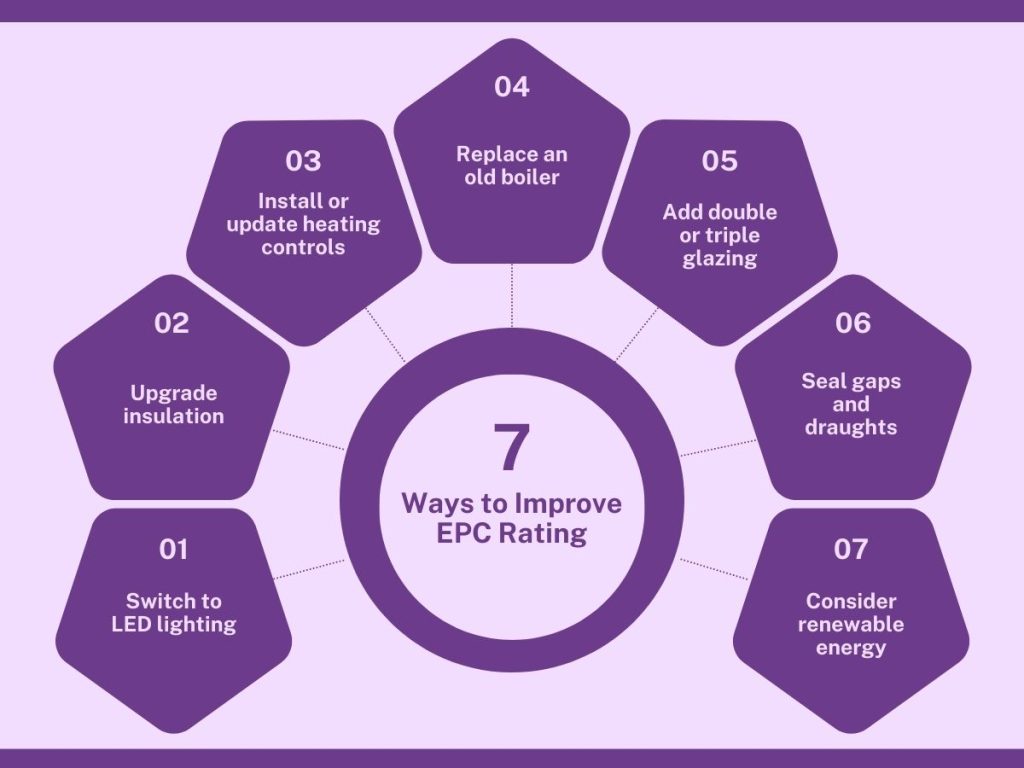 7
Ways to Improve EPC Rating

01
Switch to LED lighting

02
Upgrade insulation

03
Install or update heating controls

04
Replace an old boiler

05
Add double or triple glazing

06
Seal gaps and draughts

07
Consider renewable energy